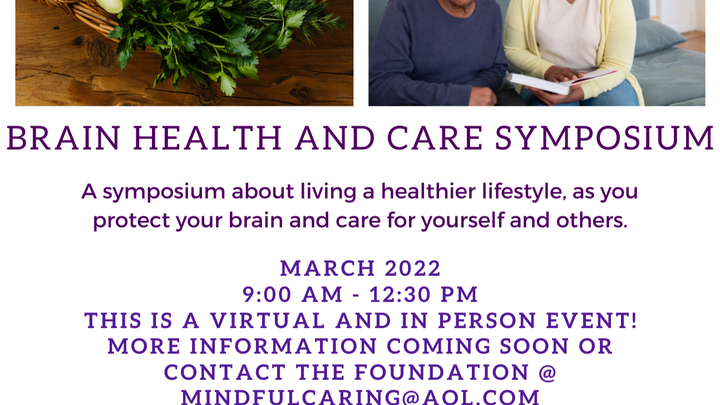 BRAIN HEALTH AND CARE SYMPOSIUM

A symposium about living a healthier lifestyle, as you protect your brain and care for yourself and others.

MARCH 2022
9:00 AM - 12:30 PM
THIS IS A VIRTUAL AND IN PERSON EVENT!
MORE INFORMATION COMING SOON OR CONTACT THE FOUNDATION @ MINDFULCARING@AOL.COM